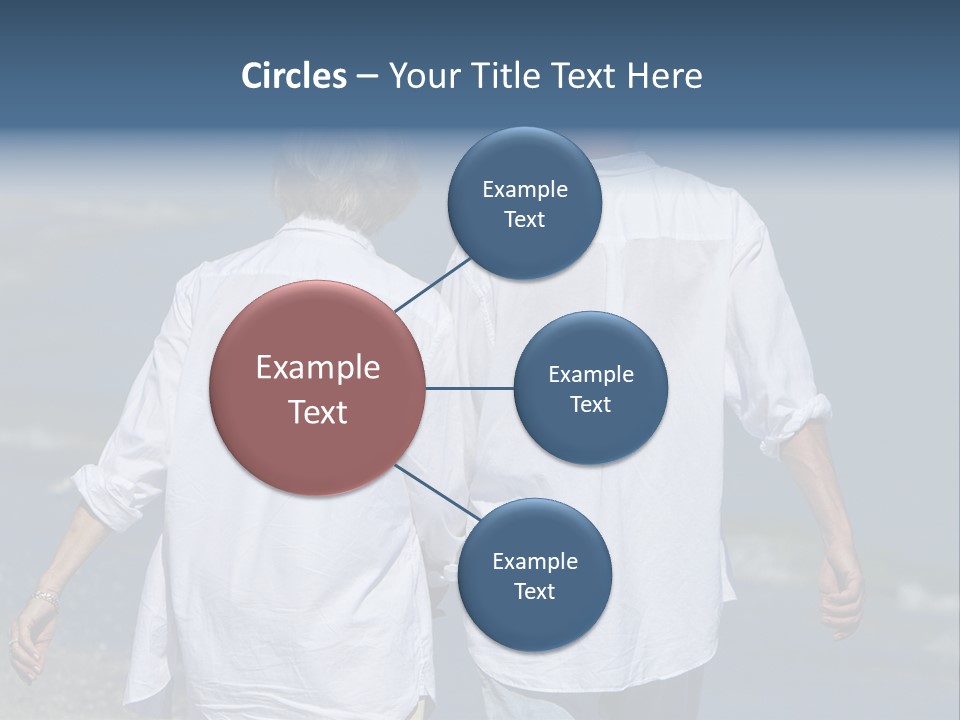 Circles – Your Title Text Here

Example Text

Example Text

Example Text

Example Text